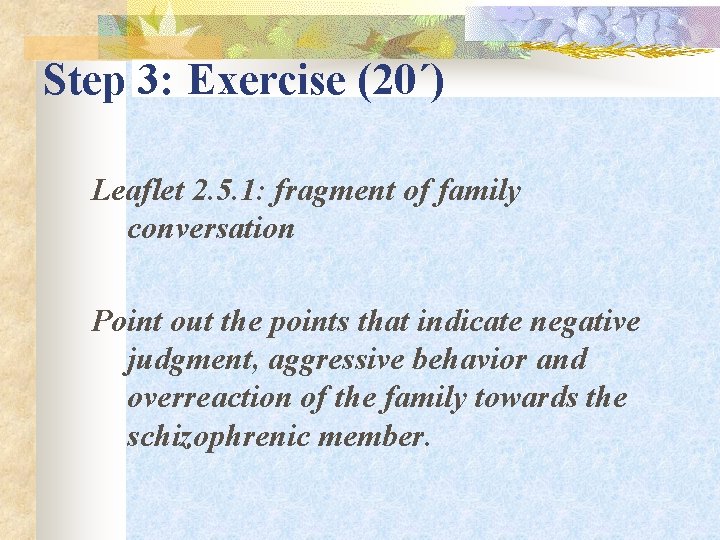 Step 3: Exercise (20´)

Leaflet 2.5.1: fragment of family conversation

Point out the points that indicate negative judgment, aggressive behavior and overreaction of the family towards the schizophrenic member.